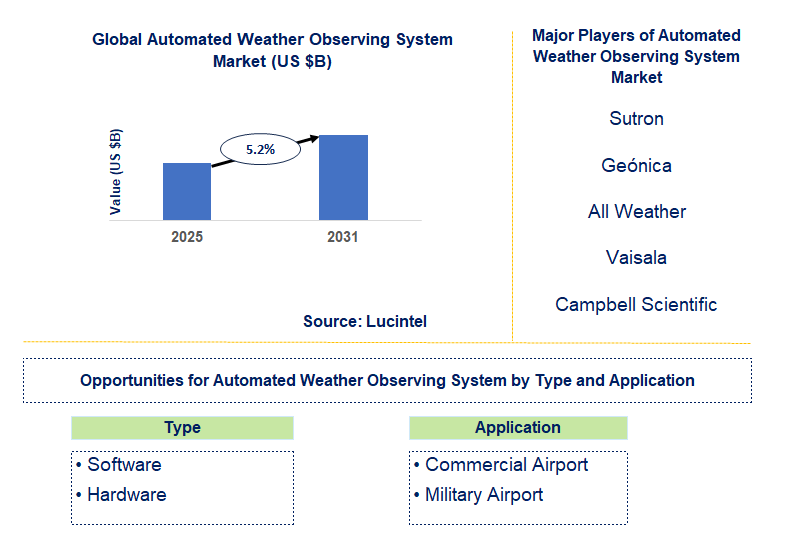 Global Automated Weather Observing System Market (US $B)

Value (US $B)

5.2%

2025

2031

Source: Lucintel

Major Players of Automated Weather Observing System Market

Sutron

Geónica

All Weather

Vaisala

Campbell Scientific

Opportunities for Automated Weather Observing System by Type and Application

Type

• Software
• Hardware

Application

• Commercial Airport
• Military Airport